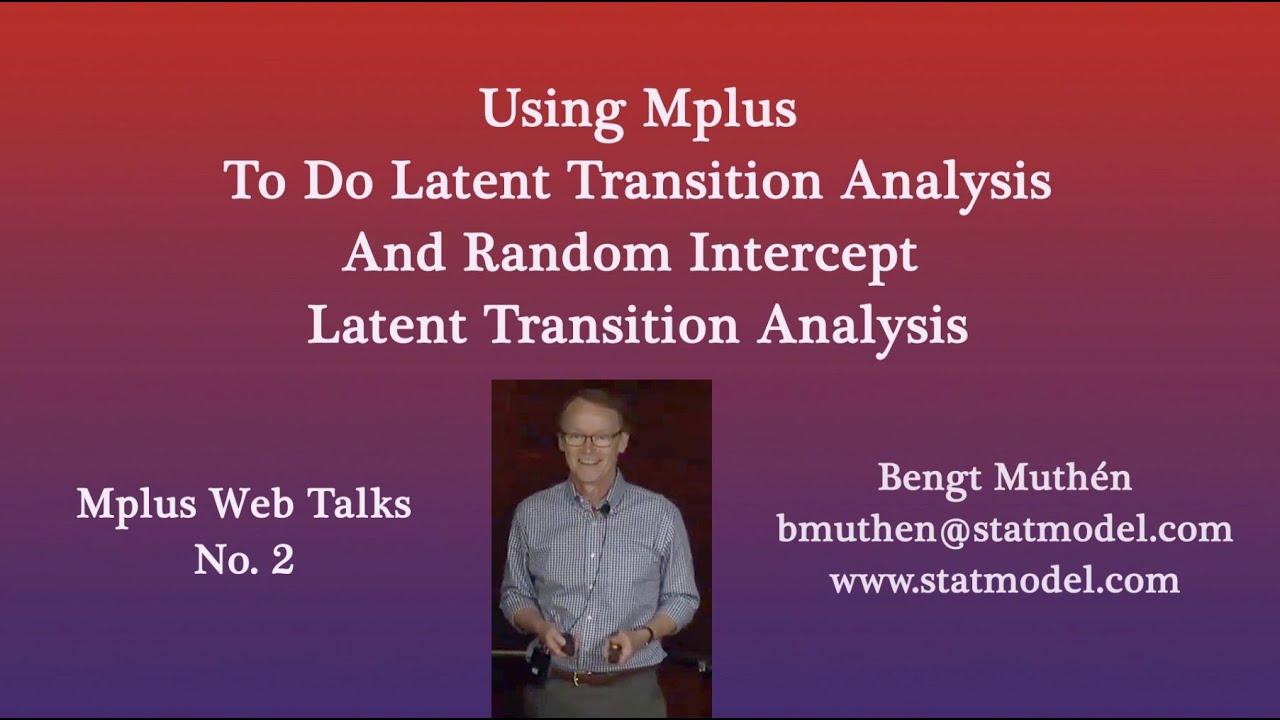 Using Mplus
To Do Latent Transition Analysis
And Random Intercept
Latent Transition Analysis

Mplus Web Talks
No. 2

Bengt Muthén
bmuthen@statmodel.com
www.statmodel.com